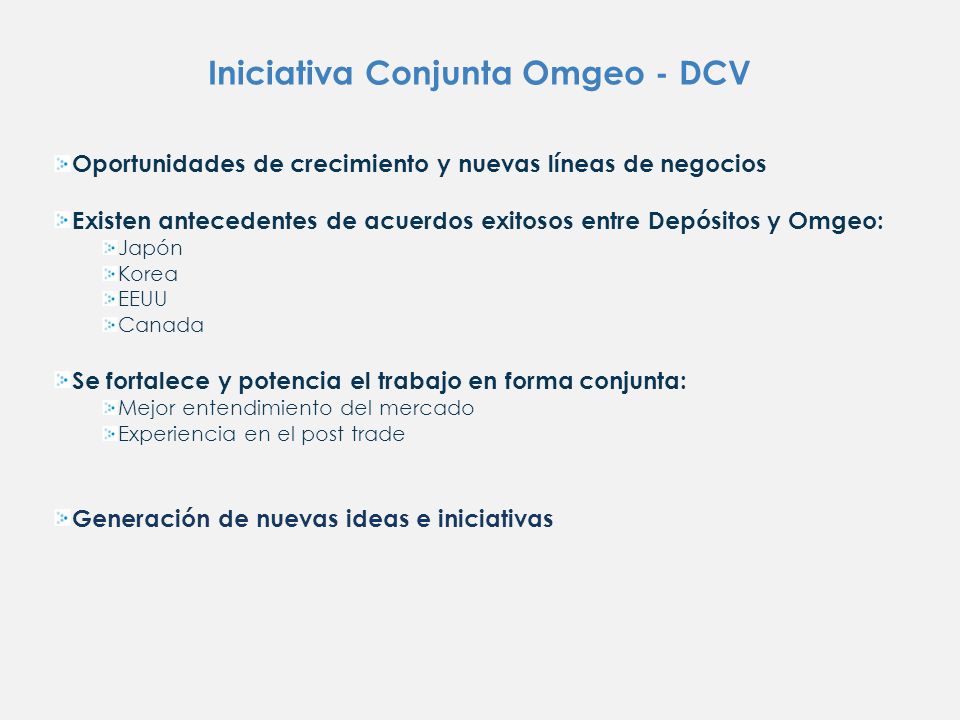 Iniciativa Conjunta Omgeo - DCV

Oportunidades de crecimiento y nuevas líneas de negocios

Existen antecedentes de acuerdos exitosos entre Depósitos y Omgeo:
Japón
Korea
EEUU
Canada

Se fortalece y potencia el trabajo en forma conjunta:
Mejor entendimiento del mercado
Experiencia en el post trade

Generación de nuevas ideas e iniciativas